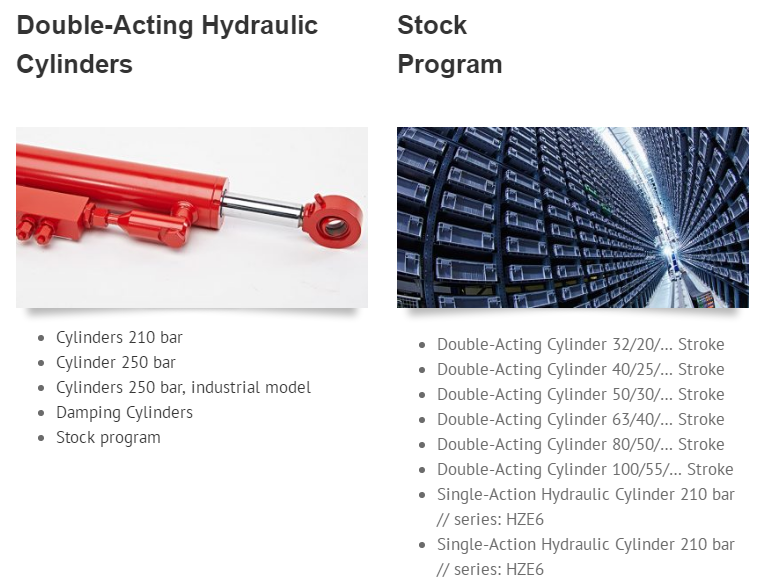 Double-Acting Hydraulic Cylinders

- Cylinders 210 bar
- Cylinder 250 bar
- Cylinders 250 bar, industrial model
- Damping Cylinders
- Stock program

Stock Program

- Double-Acting Cylinder 32/20/... Stroke
- Double-Acting Cylinder 40/25/... Stroke
- Double-Acting Cylinder 50/30/... Stroke
- Double-Acting Cylinder 63/40/... Stroke
- Double-Acting Cylinder 80/50/... Stroke
- Double-Acting Cylinder 100/55/... Stroke
- Single-Action Hydraulic Cylinder 210 bar // series: HZE6
- Single-Action Hydraulic Cylinder 210 bar // series: HZE6